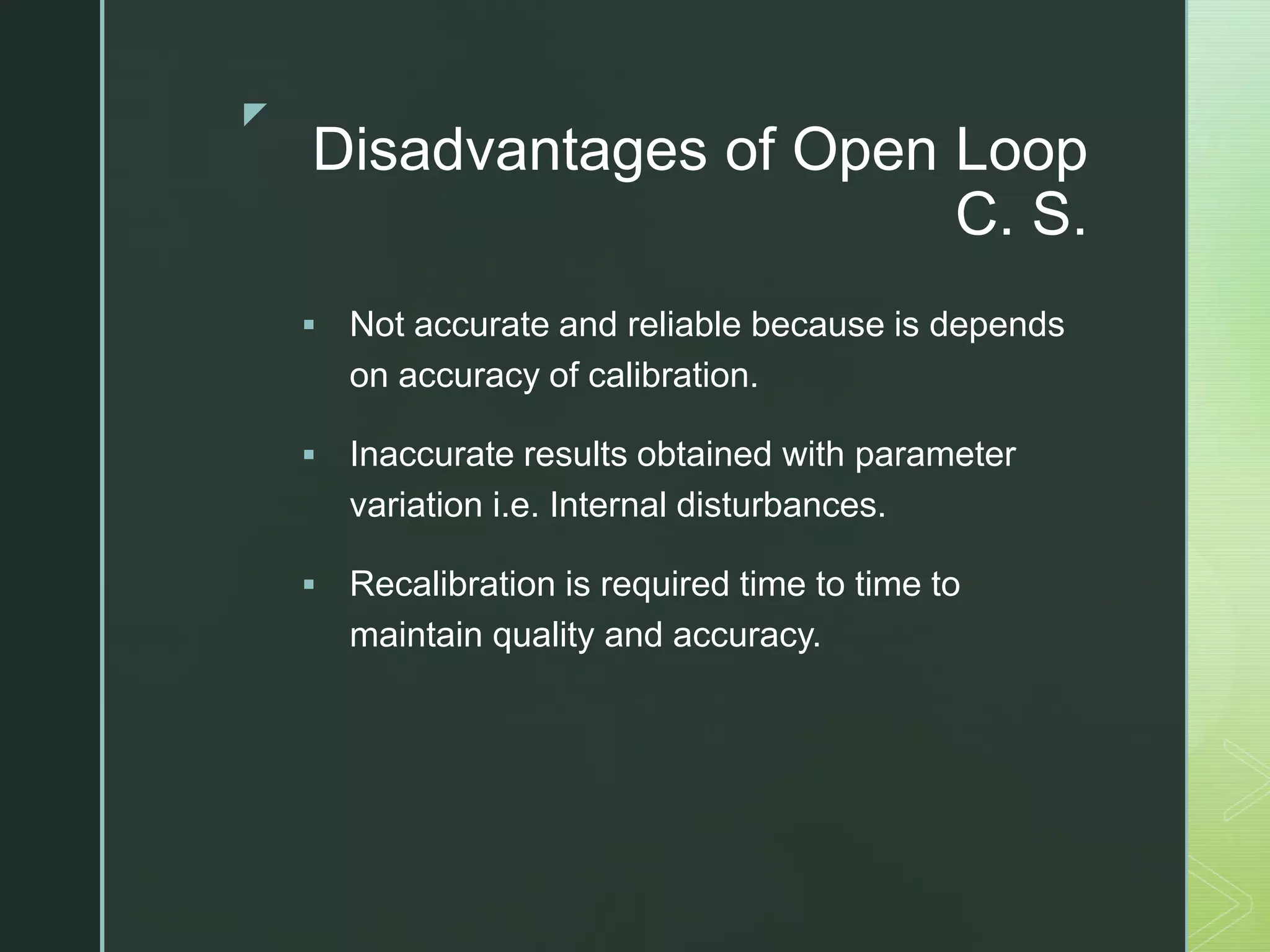 Disadvantages of Open Loop C. S.

▪ Not accurate and reliable because is depends on accuracy of calibration.

▪ Inaccurate results obtained with parameter variation i.e. Internal disturbances.

▪ Recalibration is required time to time to maintain quality and accuracy.